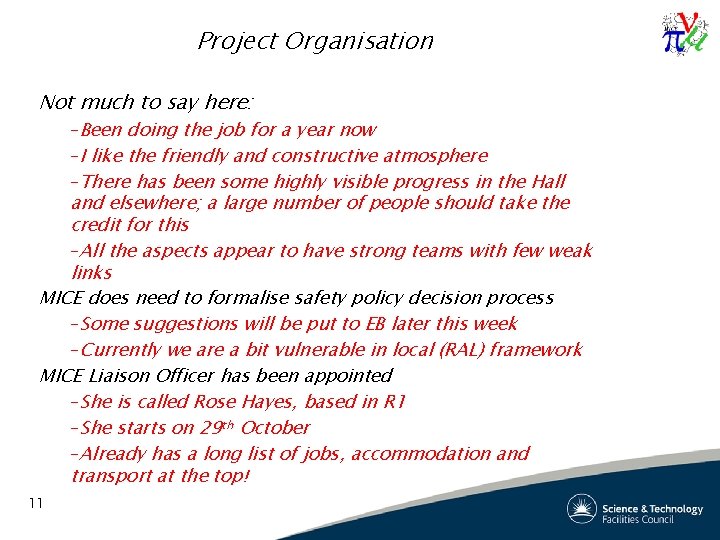 Project Organisation

Not much to say here:

–Been doing the job for a year now

–I like the friendly and constructive atmosphere

–There has been some highly visible progress in the Hall and elsewhere; a large number of people should take the credit for this

–All the aspects appear to have strong teams with few weak links

MICE does need to formalise safety policy decision process

–Some suggestions will be put to EB later this week

–Currently we are a bit vulnerable in local (RAL) framework

MICE Liaison Officer has been appointed

–She is called Rose Hayes, based in R1

–She starts on 29$^{th}$ October

–Already has a long list of jobs, accommodation and transport at the top!

11

Science & Technology Facilities Council